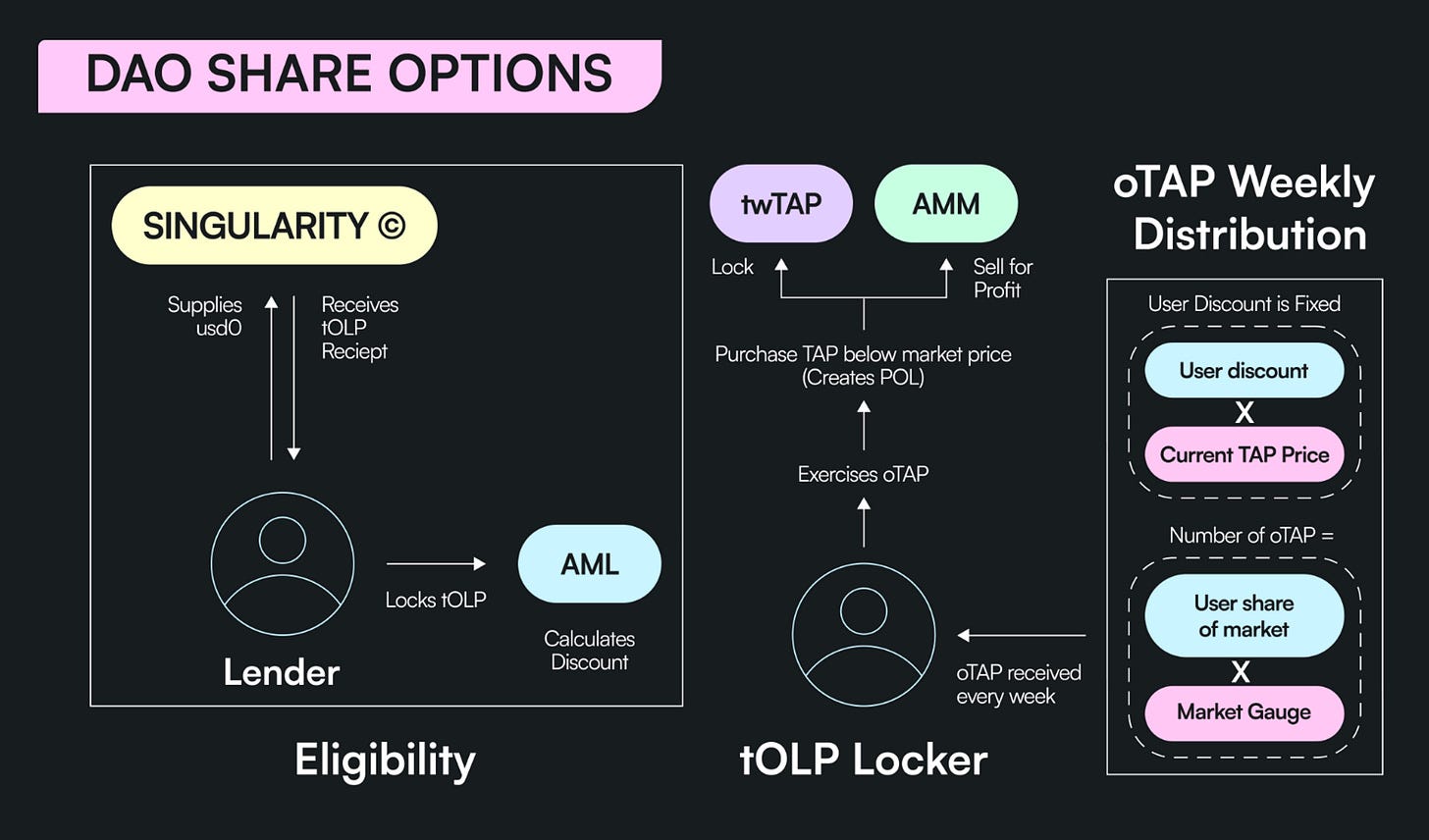 DAO SHARE OPTIONS

SINGULARITY ©

Supplies usd0

Receives tOLP Reciept

Lender

Locks tOLP

AML

Calculates Discount

Eligibility

twTAP

AMM

Lock

Sell for Profit

Purchase TAP below market price (Creates POL)

Exercises oTAP

oTAP received every week

tOLP Locker

oTAP Weekly Distribution

User Discount is Fixed

User discount

X

Current TAP Price

Number of oTAP =

User share of market

X

Market Gauge